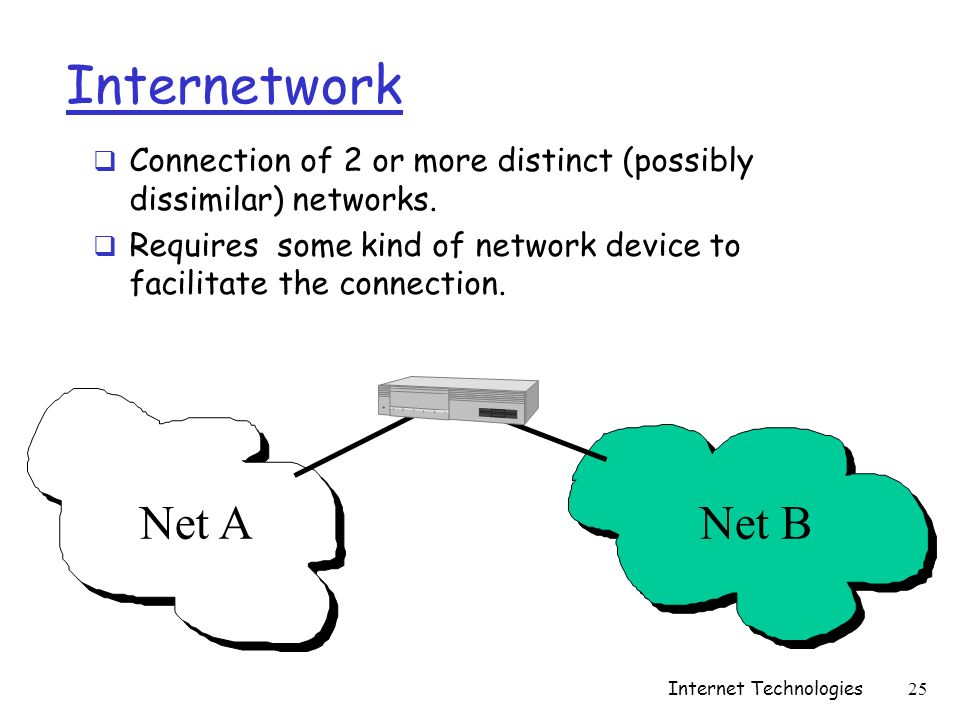 Internetwork

❑ Connection of 2 or more distinct (possibly dissimilar) networks.

❑ Requires some kind of network device to facilitate the connection.

Net A

Net B

Internet Technologies 25